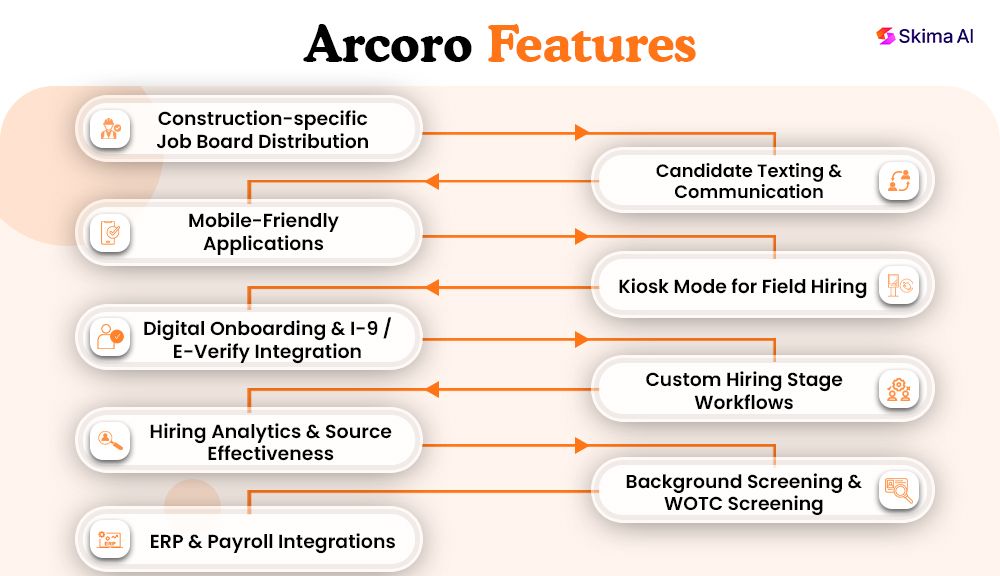 Arcoro Features

Skima AI

Construction-specific Job Board Distribution

Candidate Texting & Communication

Mobile-Friendly Applications

Kiosk Mode for Field Hiring

Digital Onboarding & I-9 / E-Verify Integration

Custom Hiring Stage Workflows

Hiring Analytics & Source Effectiveness

Background Screening & WOTC Screening

ERP & Payroll Integrations